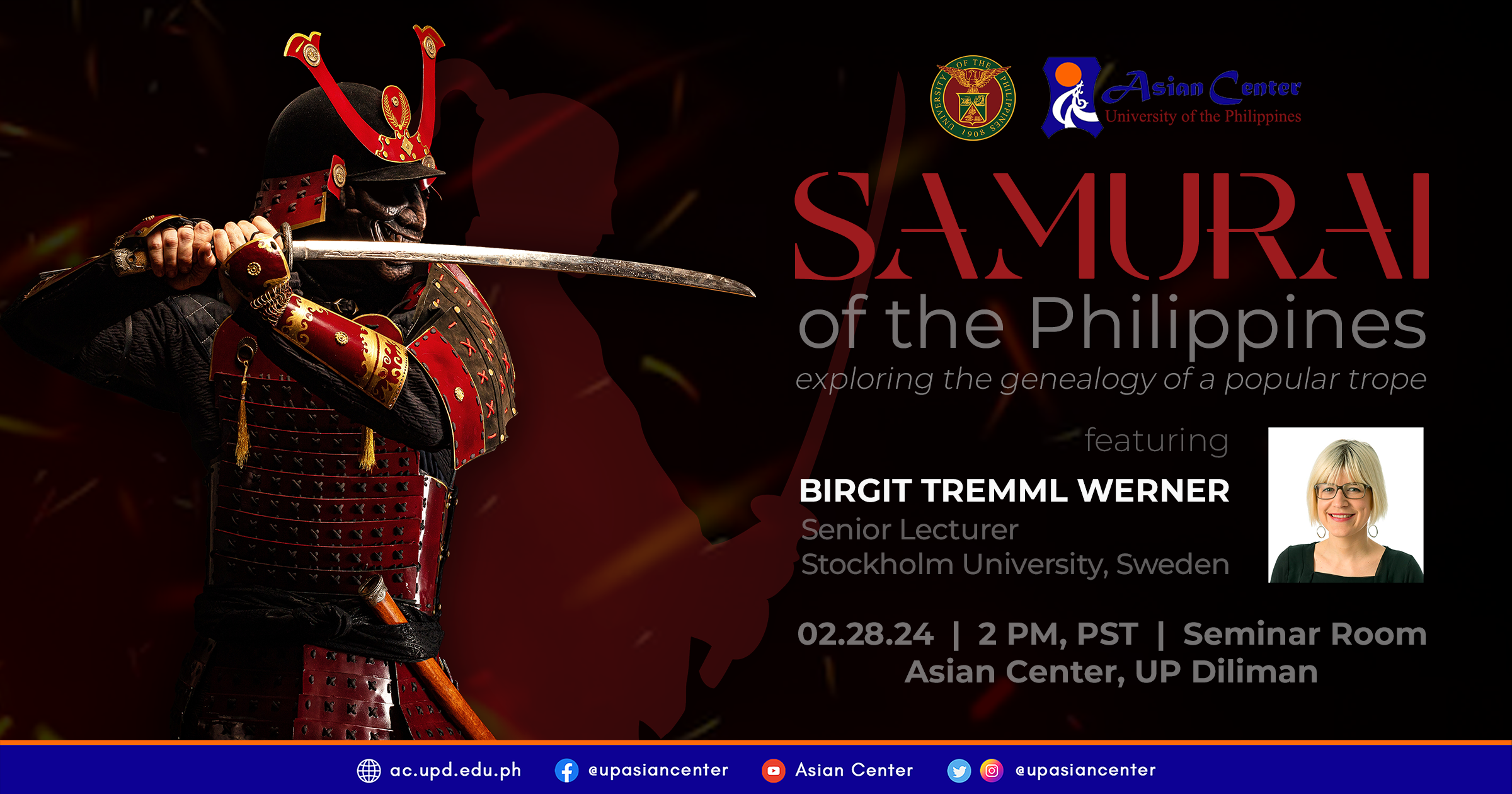 UNIVERSITY OF THE PHILIPPINES 1908

Asian Center
University of the Philippines

SAMURAI
of the Philippines
exploring the genealogy of a popular trope

featuring
BIRGIT TREMML WERNER
Senior Lecturer
Stockholm University, Sweden

02.28.24 | 2 PM, PST | Seminar Room
Asian Center, UP Diliman

ac.upd.edu.ph @upasiancenter Asian Center @upasiancenter